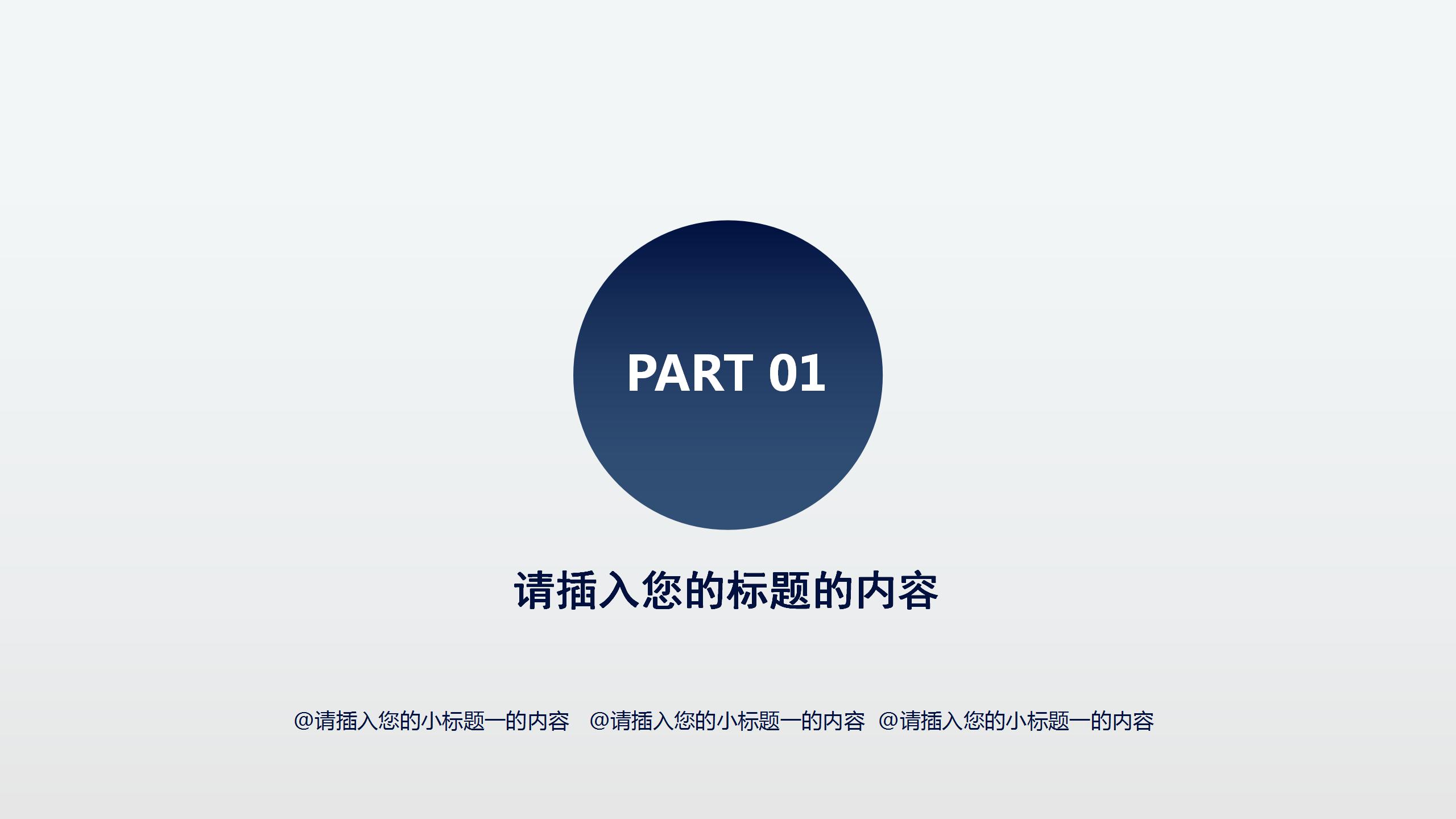 PART 01

请插入您的标题的内容

@请插入您的小标题一的内容 @请插入您的小标题一的内容 @请插入您的小标题一的内容